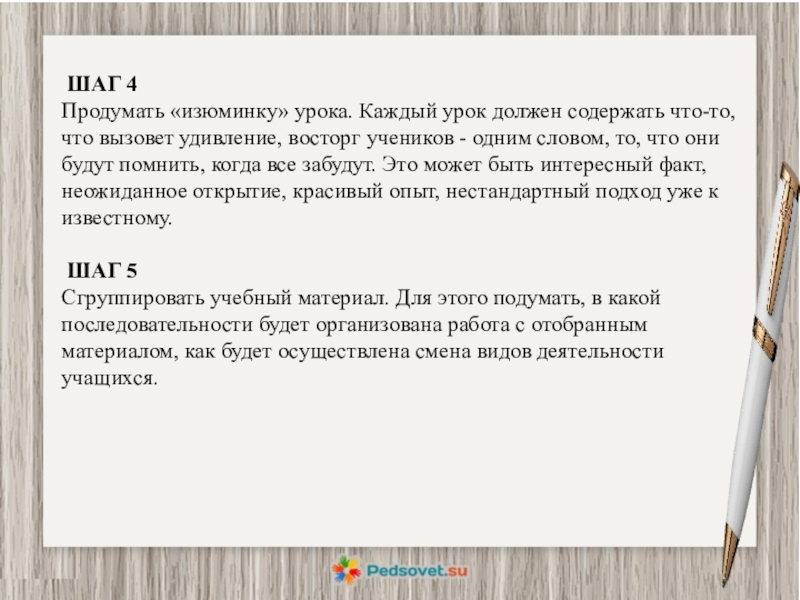 ШАГ 4
Продумать «изюминку» урока. Каждый урок должен содержать что-то, что вызовет удивление, восторг учеников - одним словом, то, что они будут помнить, когда все забудут. Это может быть интересный факт, неожиданное открытие, красивый опыт, нестандартный подход уже к известному.

ШАГ 5
Сгруппировать учебный материал. Для этого подумать, в какой последовательности будет организована работа с отобранным материалом, как будет осуществлена смена видов деятельности учащихся.

Pedsovet.su